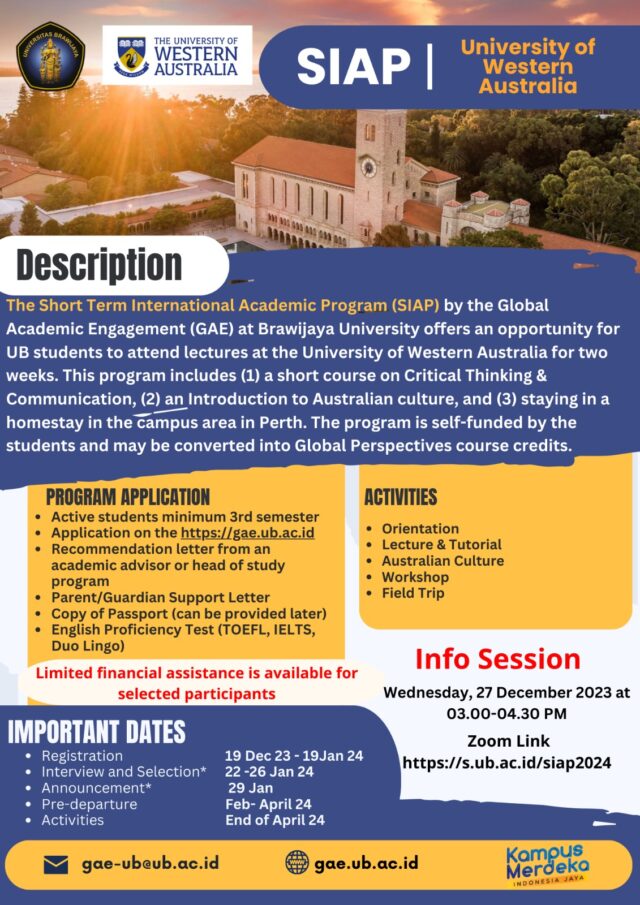 UNIVERSITAS BRAWIJAYA

THE UNIVERSITY OF WESTERN AUSTRALIA

SIAP | University of Western Australia

Description

The Short Term International Academic Program (SIAP) by the Global Academic Engagement (GAE) at Brawijaya University offers an opportunity for UB students to attend lectures at the University of Western Australia for two weeks. This program includes (1) a short course on Critical Thinking & Communication, (2) an Introduction to Australian culture, and (3) staying in a homestay in the campus area in Perth. The program is self-funded by the students and may be converted into Global Perspectives course credits.

PROGRAM APPLICATION
• Active students minimum 3rd semester
• Application on the https://gae.ub.ac.id
• Recommendation letter from an academic advisor or head of study program
• Parent/Guardian Support Letter
• Copy of Passport (can be provided later)
• English Proficiency Test (TOEFL, IELTS, Duo Lingo)

Limited financial assistance is available for selected participants

ACTIVITIES
• Orientation
• Lecture & Tutorial
• Australian Culture
• Workshop
• Field Trip

Info Session
Wednesday, 27 December 2023 at 03.00-04.30 PM
Zoom Link
https://s.ub.ac.id/siap2024

IMPORTANT DATES
• Registration 19 Dec 23 - 19Jan 24
• Interview and Selection* 22 -26 Jan 24
• Announcement* 29 Jan
• Pre-departure Feb- April 24
• Activities End of April 24

gae-ub@ub.ac.id
gae.ub.ac.id

Kampus Merdeka INDONESIA JAYA